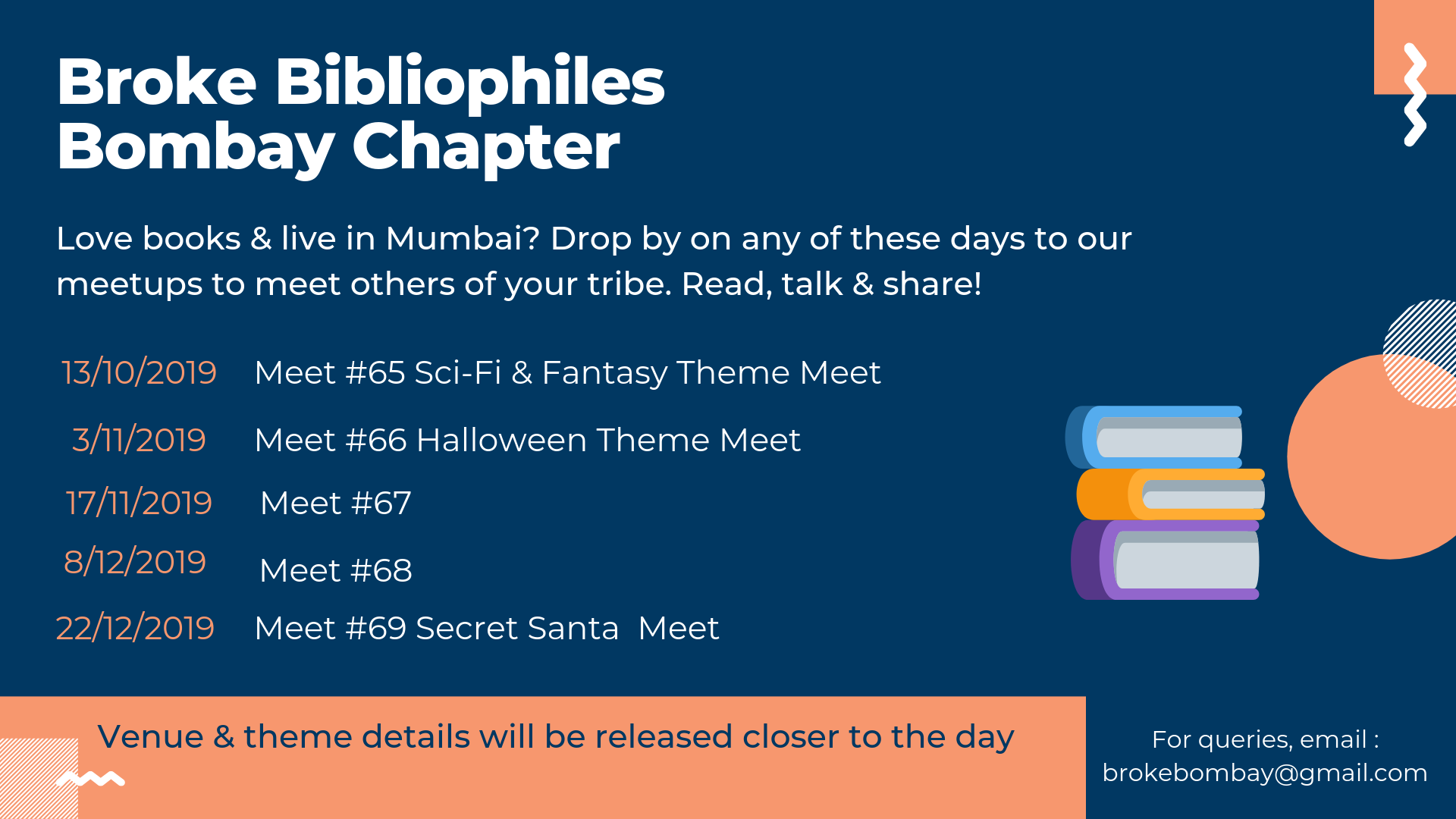 Broke Bibliophiles
Bombay Chapter

Love books & live in Mumbai? Drop by on any of these days to our meetups to meet others of your tribe. Read, talk & share!

13/10/2019 Meet #65 Sci-Fi & Fantasy Theme Meet
3/11/2019 Meet #66 Halloween Theme Meet
17/11/2019 Meet #67
8/12/2019 Meet #68
22/12/2019 Meet #69 Secret Santa Meet

Venue & theme details will be released closer to the day

For queries, email : brokebombay@gmail.com